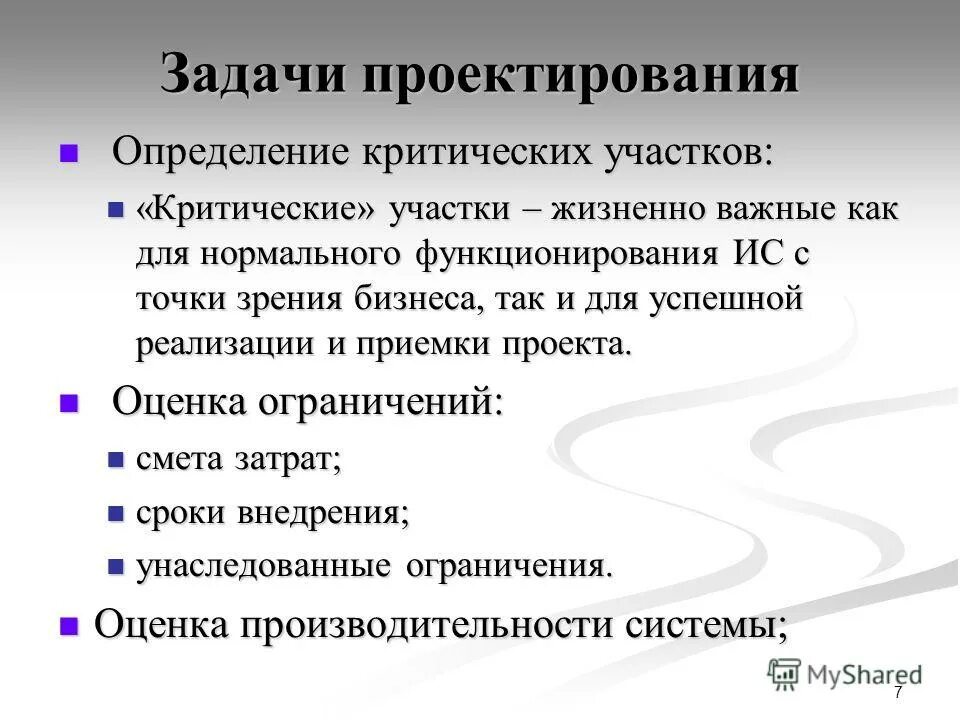 Задачи проектирования

Определение критических участков:

«Критические» участки – жизненно важные как для нормального функционирования ИС с точки зрения бизнеса, так и для успешной реализации и приемки проекта.

Оценка ограничений:

смета затрат;

сроки внедрения;

унаследованные ограничения.

Оценка производительности системы;

MyShared

7